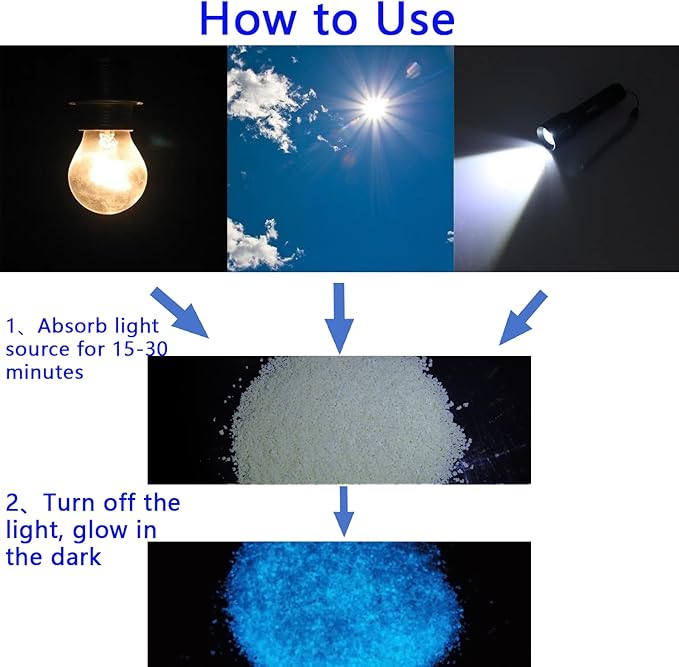 How to Use

1、Absorb light source for 15-30 minutes

2、Turn off the light, glow in the dark